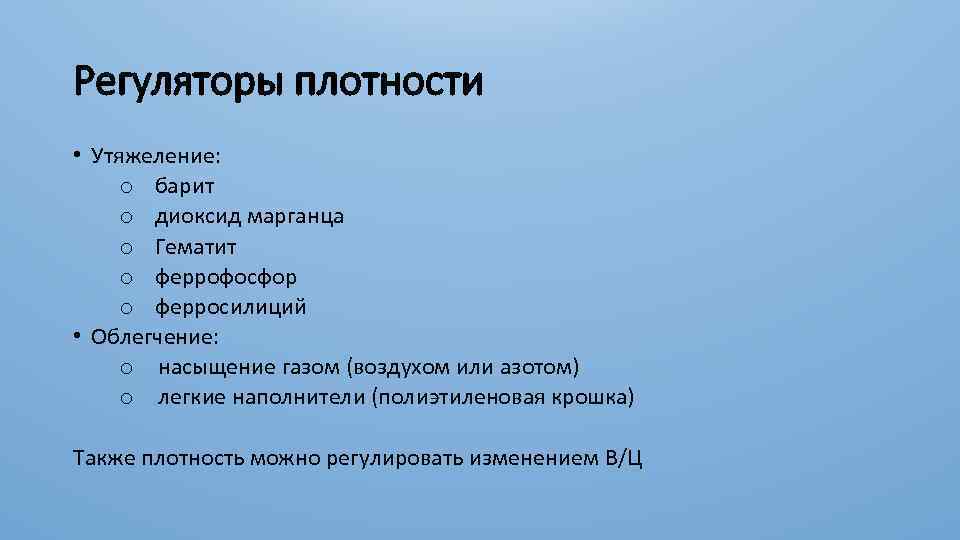 Регуляторы плотности

• Утяжеление:
  o барит
  o диоксид марганца
  o Гематит
  o феррофосфор
  o ферросилиций
• Облегчение:
  o насыщение газом (воздухом или азотом)
  o легкие наполнители (полиэтиленовая крошка)

Также плотность можно регулировать изменением В/Ц